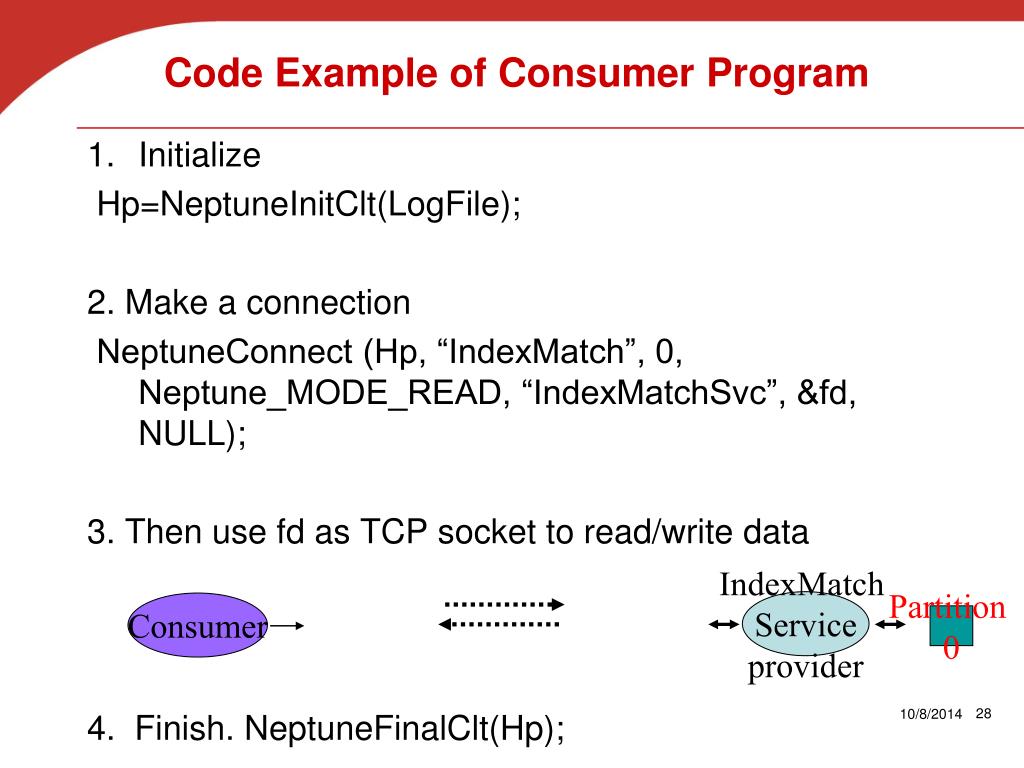 Code Example of Consumer Program

1. Initialize
Hp=NeptuneInitClt(LogFile);

2. Make a connection
NeptuneConnect (Hp, “IndexMatch”, 0, Neptune_MODE_READ, “IndexMatchSvc”, &fd, NULL);

3. Then use fd as TCP socket to read/write data

Consumer

IndexMatch
Service
provider

Partition
0

4. Finish. NeptuneFinalClt(Hp);

10/8/2014 28